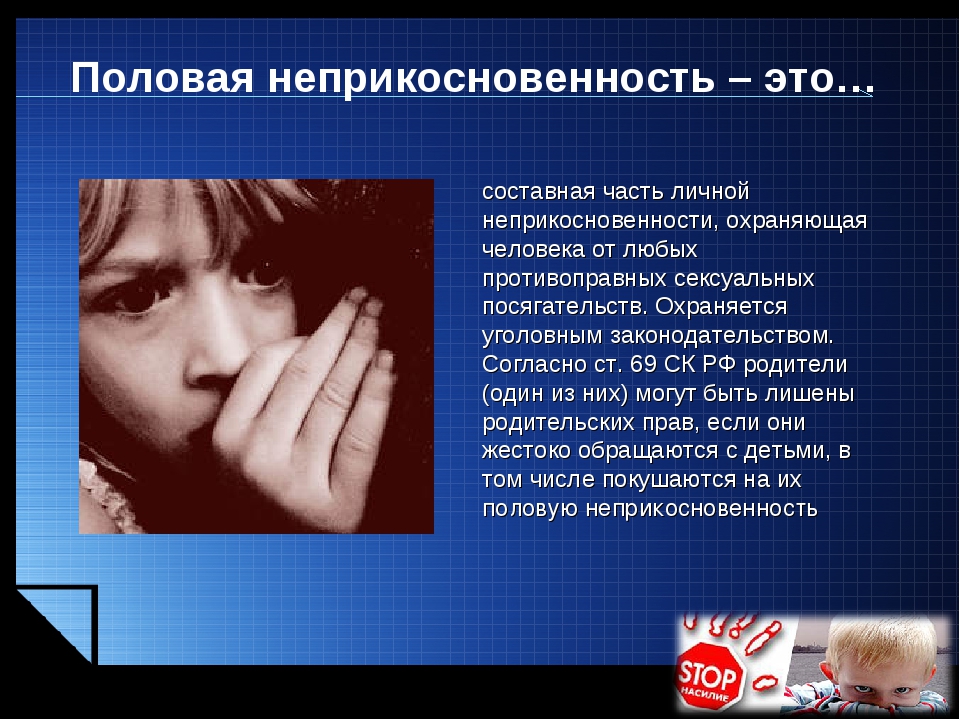 Половая неприкосновенность – это…

составная часть личной неприкосновенности, охраняющая человека от любых противоправных сексуальных посягательств. Охраняется уголовным законодательством. Согласно ст. 69 СК РФ родители (один из них) могут быть лишены родительских прав, если они жестоко обращаются с детьми, в том числе покушаются на их половую неприкосновенность

STOP
НАСИЛИЕ